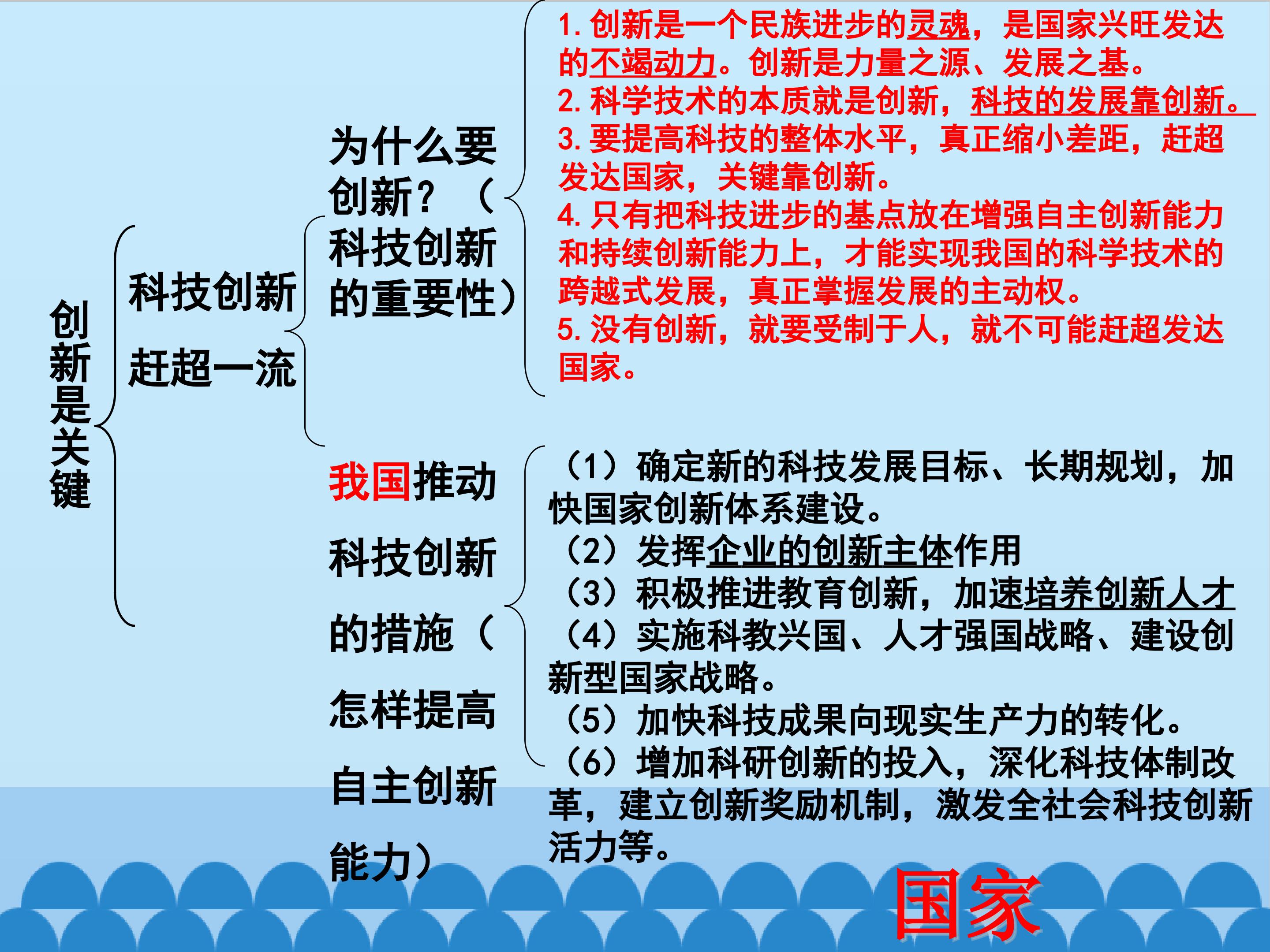 创新是关键

科技创新赶超一流

为什么要创新？（科技创新的重要性）

1. 创新是一个民族进步的灵魂，是国家兴旺发达的不竭动力。创新是力量之源、发展之基。
2. 科学技术的本质就是创新，科技的发展靠创新。
3. 要提高科技的整体水平，真正缩小差距，赶超发达国家，关键靠创新。
4. 只有把科技进步的基点放在增强自主创新能力和持续创新能力上，才能实现我国的科学技术的跨越式发展，真正掌握发展的主动权。
5. 没有创新，就要受制于人，就不可能赶超发达国家。

我国推动科技创新的措施（怎样提高自主创新能力）

（1）确定新的科技发展目标、长期规划，加快国家创新体系建设。
（2）发挥企业的创新主体作用
（3）积极推进教育创新，加速培养创新人才
（4）实施科教兴国、人才强国战略、建设创新型国家战略。
（5）加快科技成果向现实生产力的转化。
（6）增加科研创新的投入，深化科技体制改革，建立创新奖励机制，激发全社会科技创新活力等。

国家